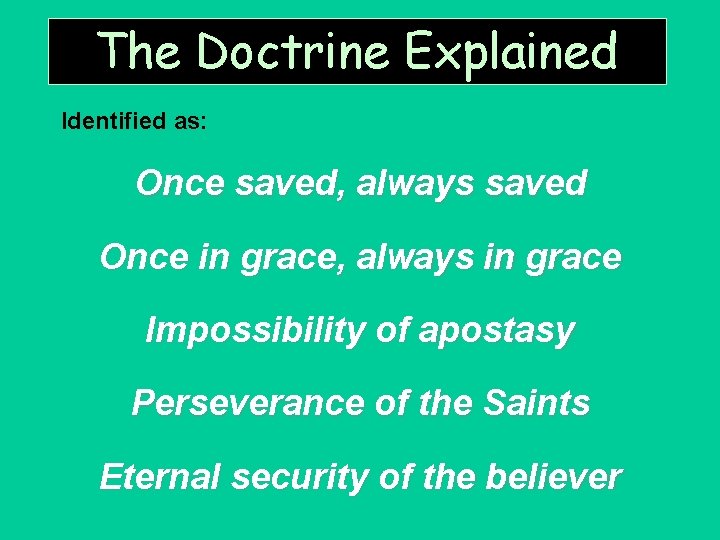 The Doctrine Explained

Identified as:

Once saved, always saved

Once in grace, always in grace

Impossibility of apostasy

Perseverance of the Saints

Eternal security of the believer